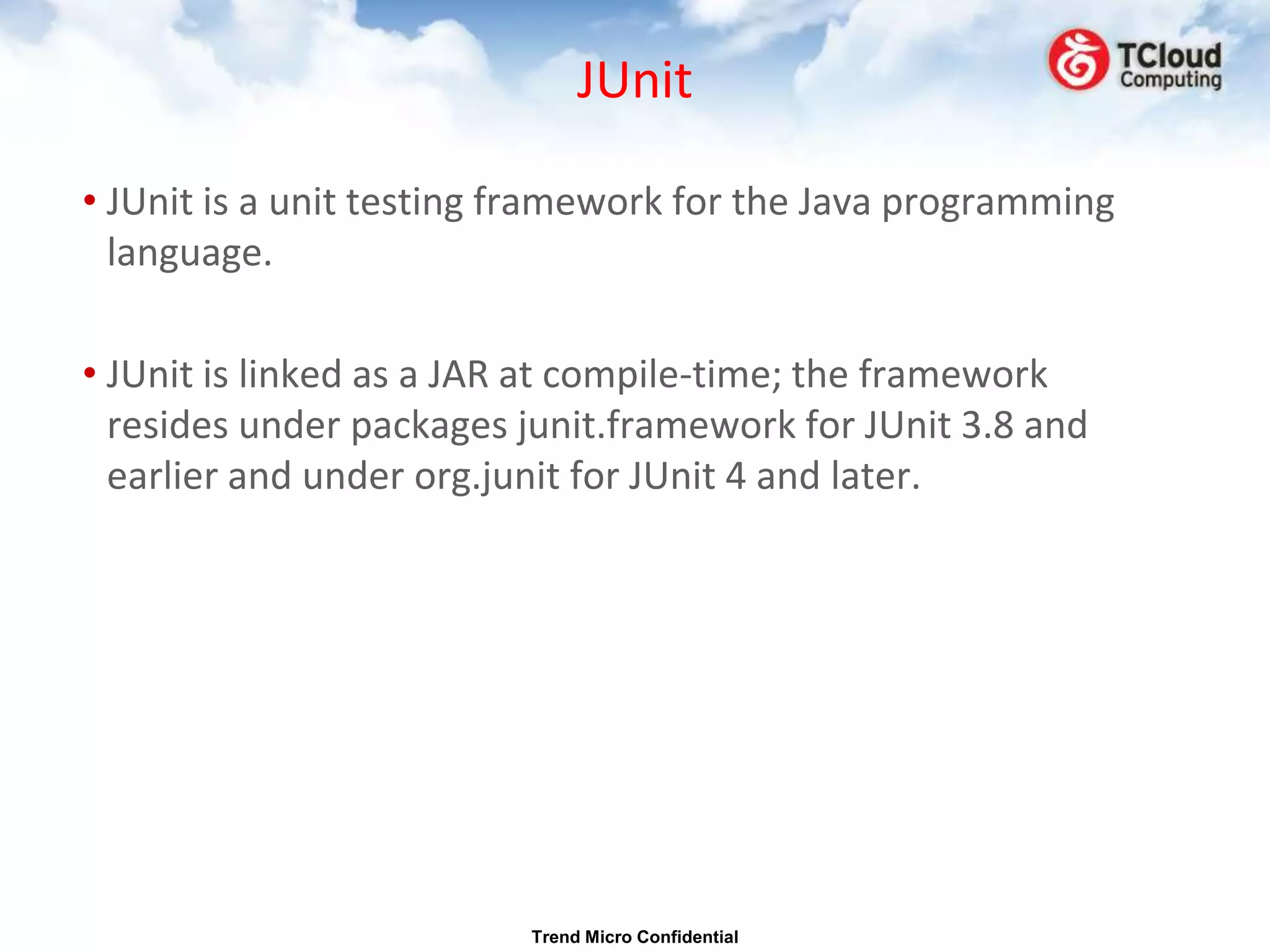 JUnit

TCloud Computing

• JUnit is a unit testing framework for the Java programming language.

• JUnit is linked as a JAR at compile-time; the framework resides under packages junit.framework for JUnit 3.8 and earlier and under org.junit for JUnit 4 and later.

Trend Micro Confidential